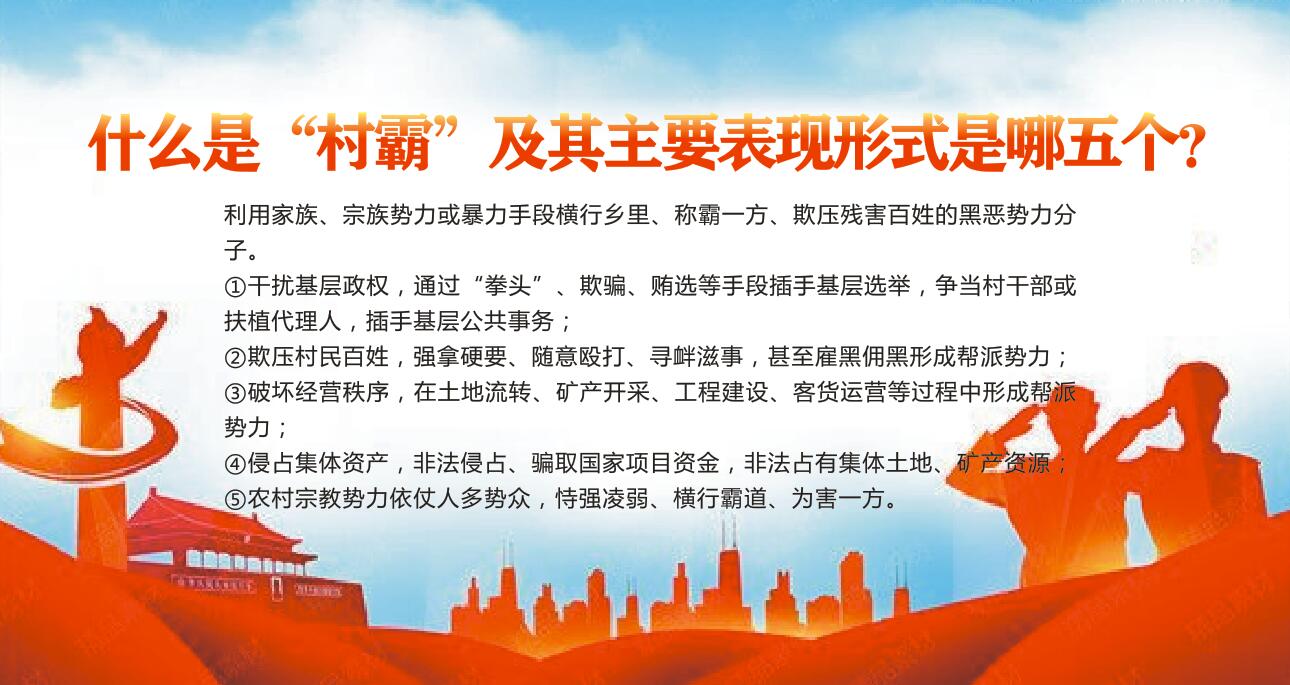 什么是“村霸”及其主要表现形式是哪五个?

利用家族、宗族势力或暴力手段横行乡里、称霸一方、欺压残害百姓的黑恶势力分子。
①干扰基层政权，通过“拳头”、欺骗、贿选等手段插手基层选举，争当村干部或扶植代理人，插手基层公共事务；
②欺压村民百姓，强拿硬要、随意殴打、寻衅滋事，甚至雇黑佣黑形成帮派势力；
③破坏经营秩序，在土地流转、矿产开采、工程建设、客货运营等过程中形成帮派势力；
④侵占集体资产，非法侵占、骗取国家项目资金，非法占有集体土地、矿产资源；
⑤农村宗教势力依仗人多势众，恃强凌弱、横行霸道、为害一方。